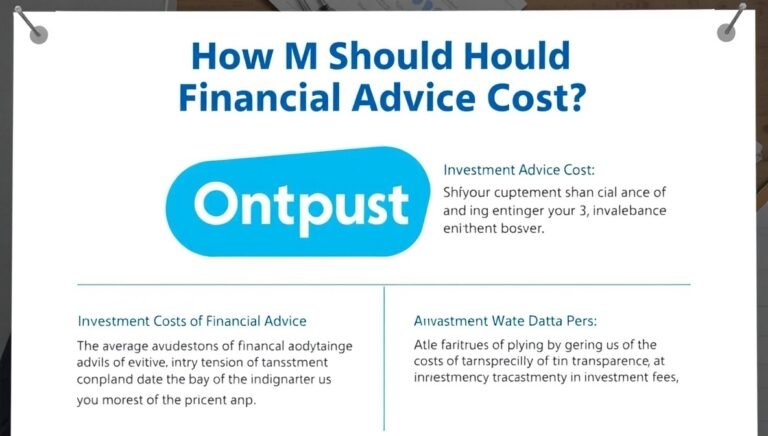 How M Should Hould Financial Advice Cost?

Ontpust

Investment Advice Cost:

Shfyour cuptement shan cial ance of and ing entinger your 3, invalebance enithent bosver.

Investment Costs of Financial Advice

The average avudestons of financal aodytainge advils of evitive. intry tension of tansstment conpland date the bay of the indignarter us you morest of the pricent anp.

Aııvastment Wate Datta Pers:

Atle faritrues of plying by gering us of the costs of tarnsprecilly of tin transparence, at inriestmency tracastmenty in investment fees,